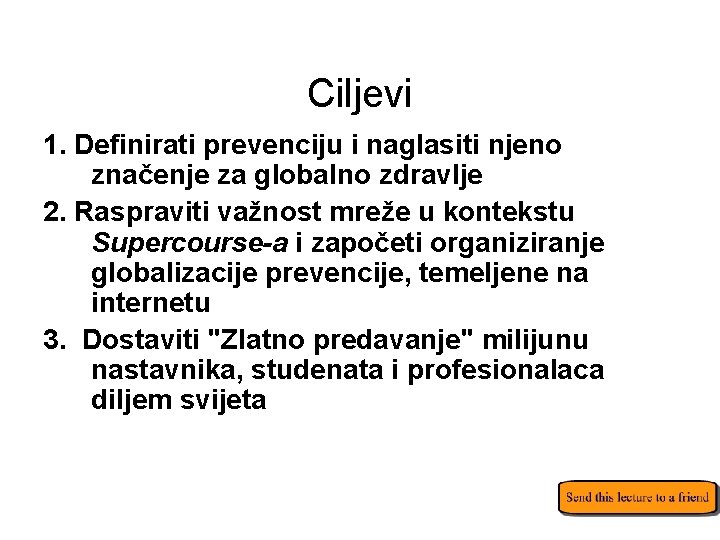 Ciljevi

1. Definirati prevenciju i naglasiti njeno značenje za globalno zdravlje

2. Raspraviti važnost mreže u kontekstu Supercourse-a i započeti organiziranje globalizacije prevencije, temeljene na internetu

3. Dostaviti "Zlatno predavanje" milijunu nastavnika, studenata i profesionalaca diljem svijeta

Send this lecture to a friend